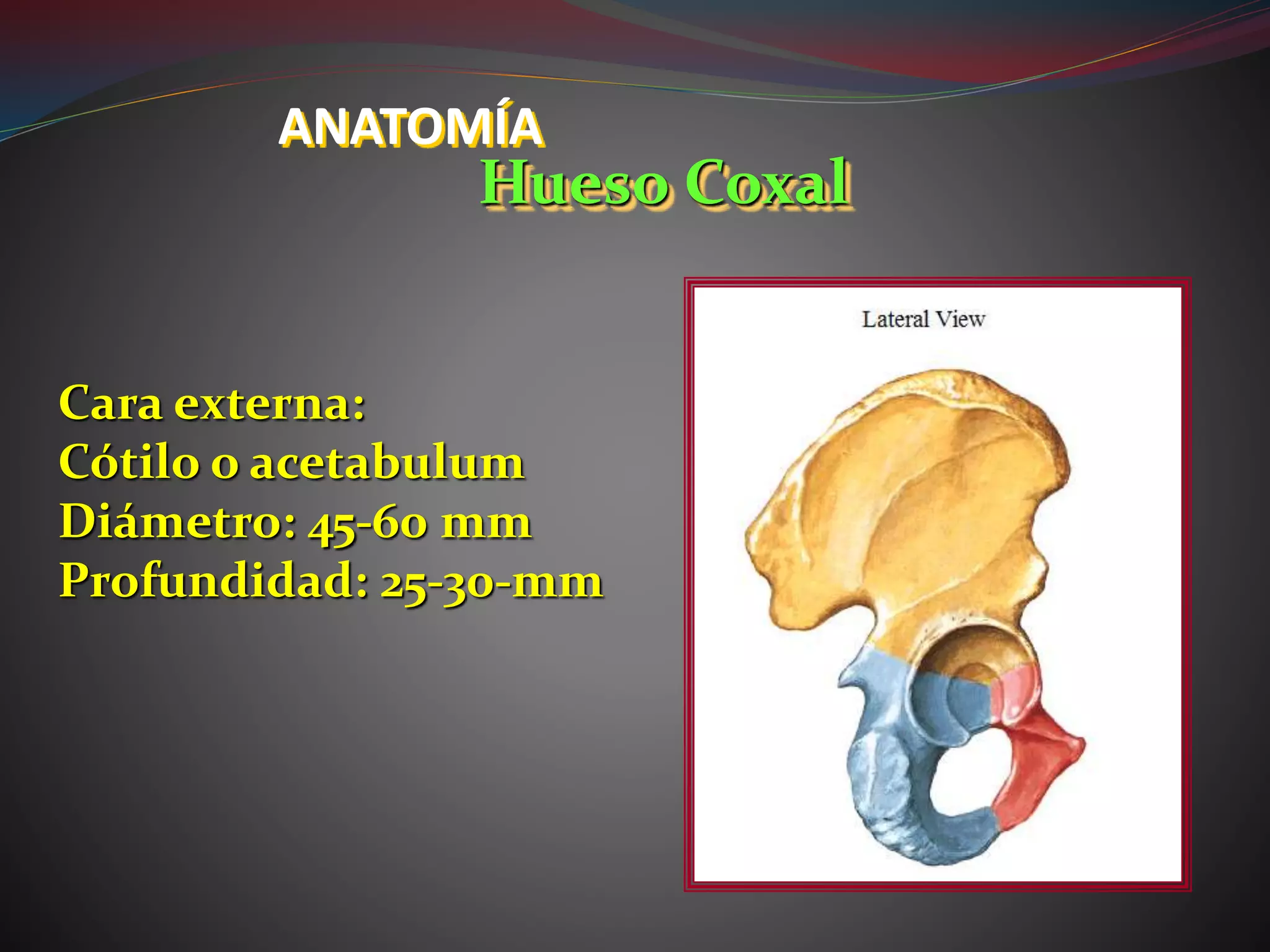 ANATOMÍA
Hueso Coxal

Cara externa:
Cótilo o acetabulum
Diámetro: 45-60 mm
Profundidad: 25-30-mm

Lateral View